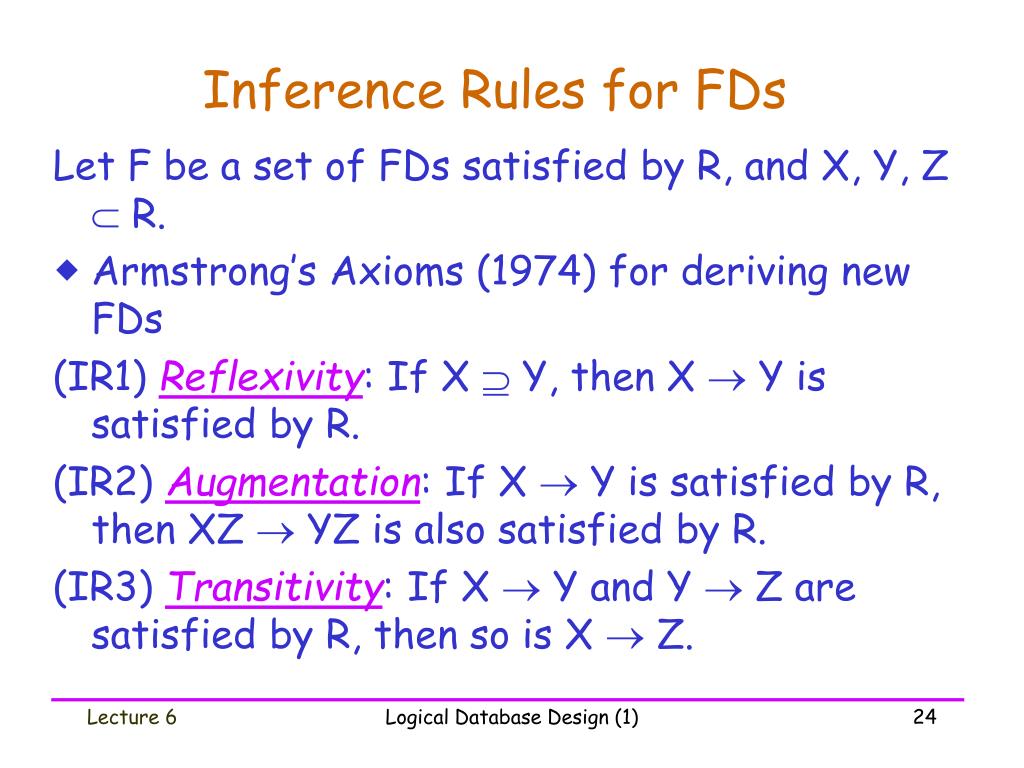 Inference Rules for FDs

Let F be a set of FDs satisfied by R, and X, Y, Z $\subset$ R.

◆ Armstrong's Axioms (1974) for deriving new FDs

(IR1) Reflexivity: If X $\supseteq$ Y, then X $\rightarrow$ Y is satisfied by R.

(IR2) Augmentation: If X $\rightarrow$ Y is satisfied by R, then XZ $\rightarrow$ YZ is also satisfied by R.

(IR3) Transitivity: If X $\rightarrow$ Y and Y $\rightarrow$ Z are satisfied by R, then so is X $\rightarrow$ Z.

Lecture 6 Logical Database Design (1) 24